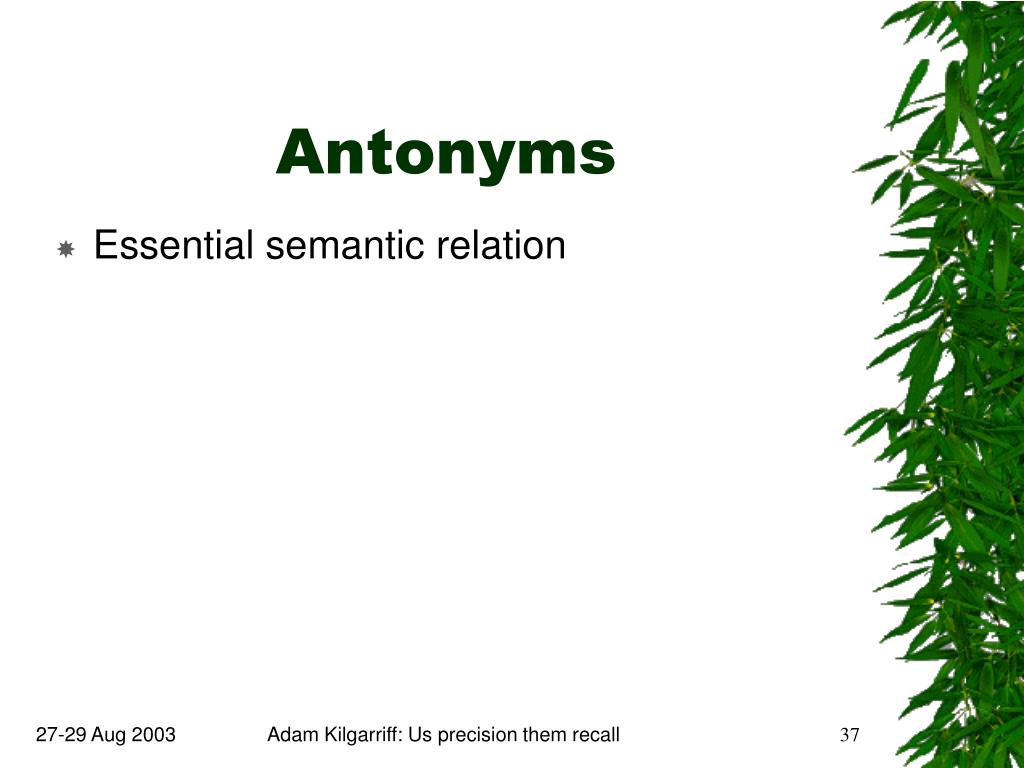 Antonyms

Essential semantic relation

27-29 Aug 2003 Adam Kilgarriff: Us precision them recall 37